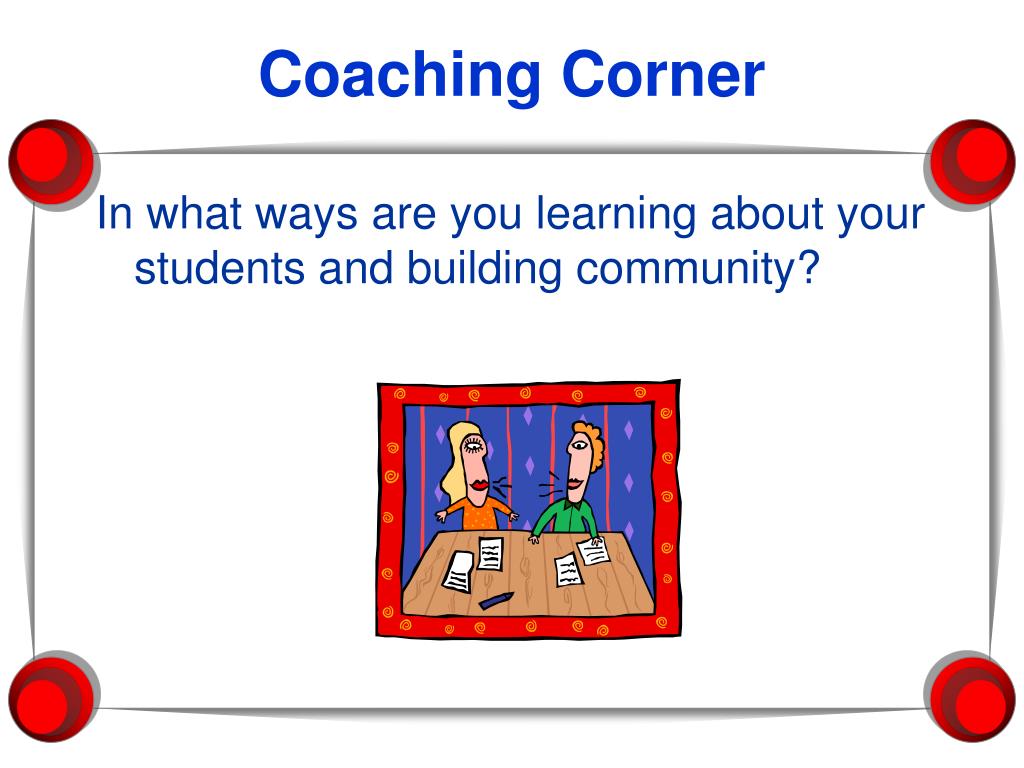 Coaching Corner

In what ways are you learning about your students and building community?